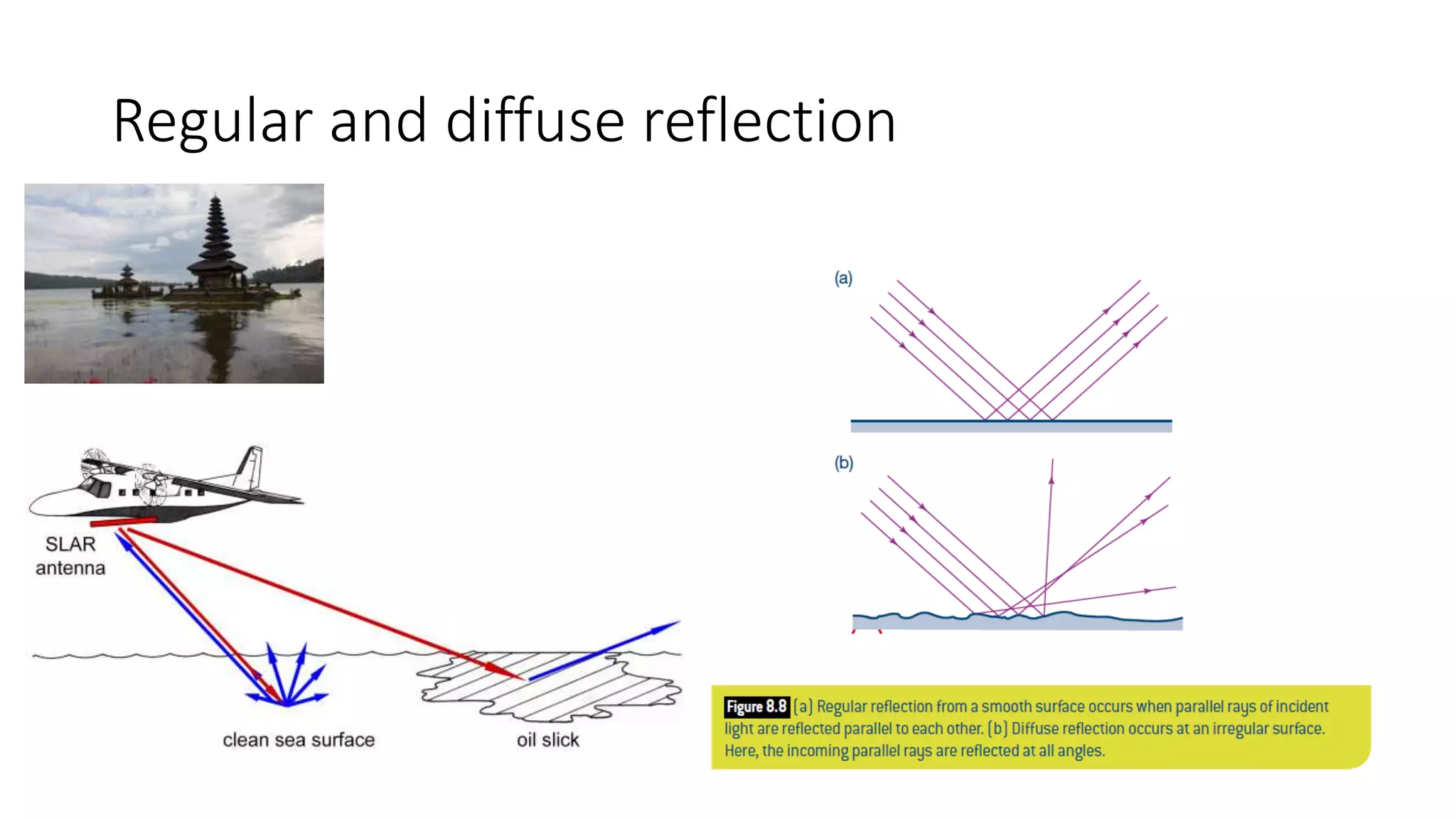 Regular and diffuse reflection

SLAR antenna

clean sea surface

oil slick

(a)

(b)

Figure 8.8 (a) Regular reflection from a smooth surface occurs when parallel rays of incident light are reflected parallel to each other. (b) Diffuse reflection occurs at an irregular surface. Here, the incoming parallel rays are reflected at all angles.